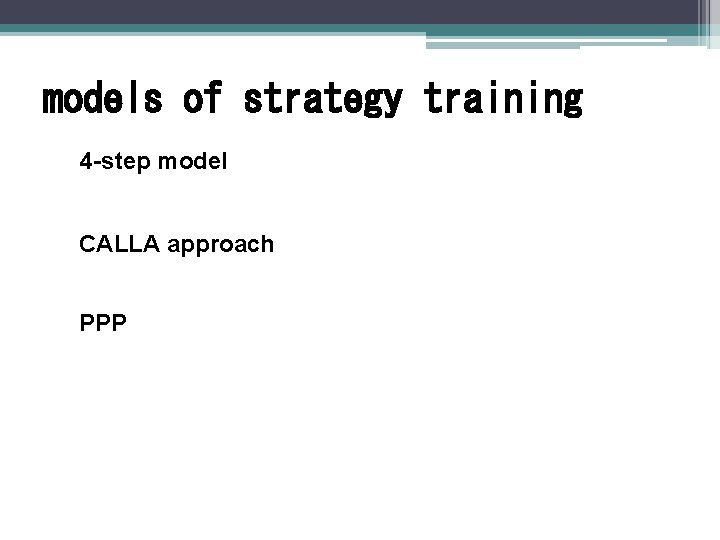 models of strategy training

4-step model

CALLA approach

PPP